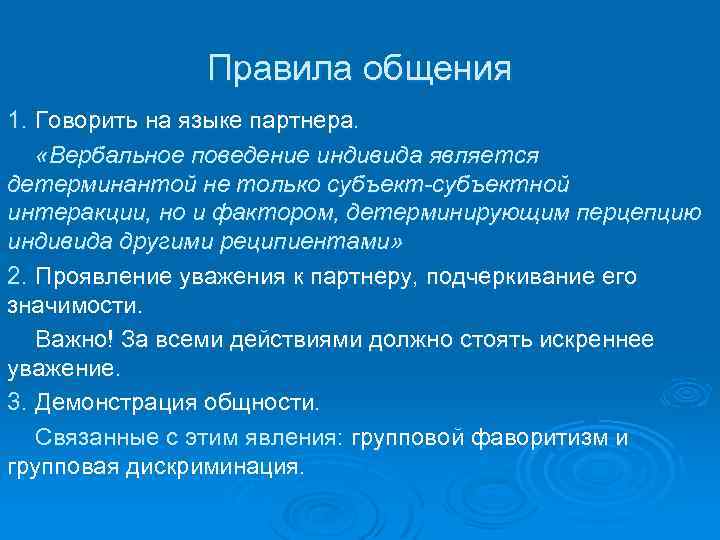 Правила общения

1. Говорить на языке партнера.

«Вербальное поведение индивида является детерминантой не только субъект-субъектной интеракции, но и фактором, детерминирующим перцепцию индивида другими реципиентами»

2. Проявление уважения к партнеру, подчеркивание его значимости.

Важно! За всеми действиями должно стоять искреннее уважение.

3. Демонстрация общности.

Связанные с этим явления: групповой фаворитизм и групповая дискриминация.